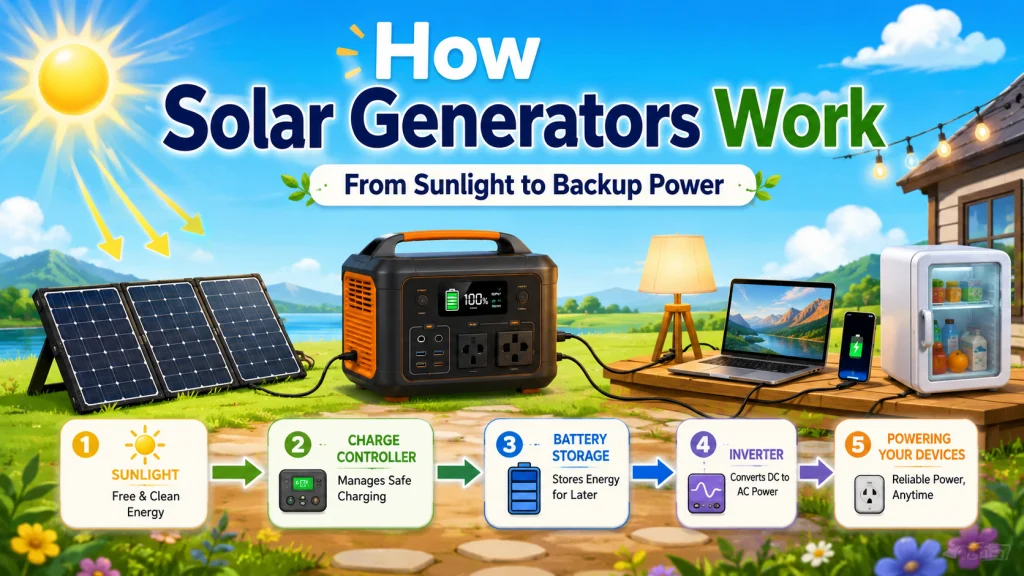 How
Solar Generators Work

From Sunlight to Backup Power

100%

1 SUNLIGHT
Free & Clean Energy

2 CHARGE CONTROLLER
Manages Safe Charging

3 BATTERY STORAGE
Stores Energy for Later

4 INVERTER
Converts DC to AC Power

5 POWERING YOUR DEVICES
Reliable Power, Anytime